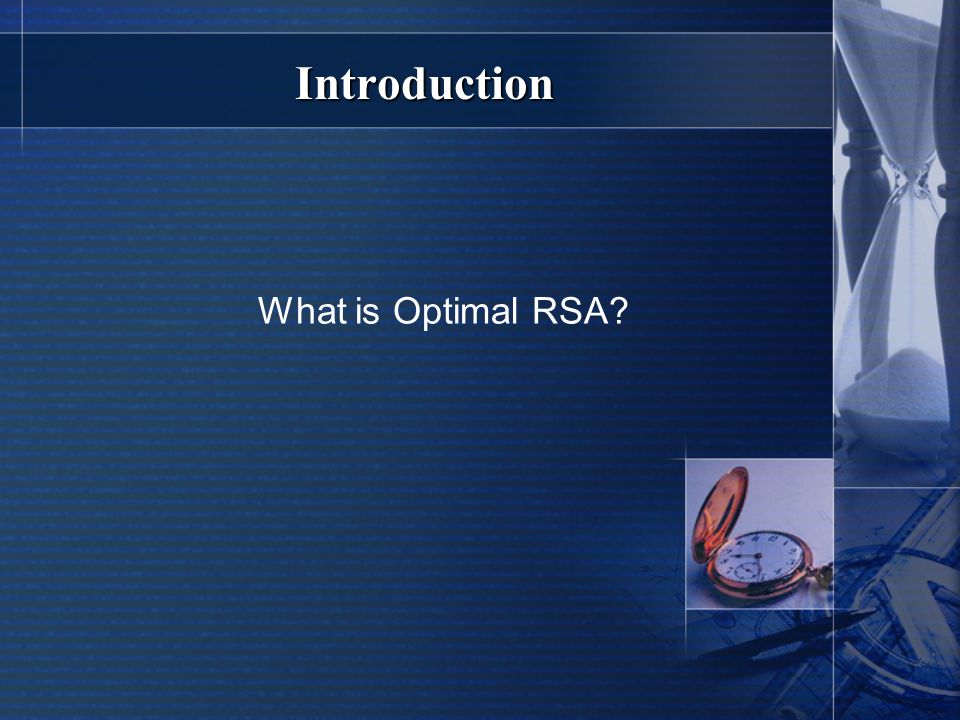 Introduction

What is Optimal RSA?